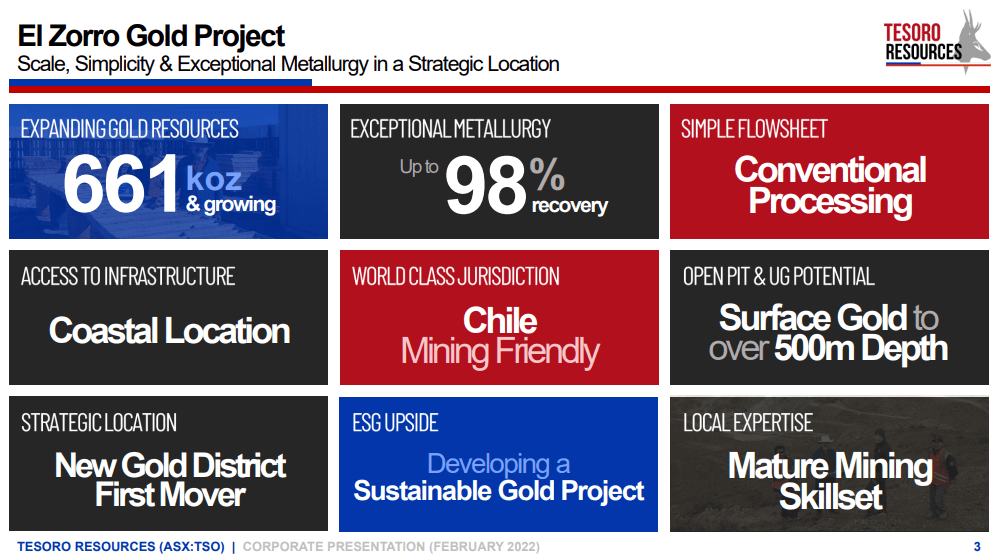 El Zorro Gold Project
Scale, Simplicity & Exceptional Metallurgy in a Strategic Location

TESORO RESOURCES

EXPANDING GOLD RESOURCES
661 koz & growing

EXCEPTIONAL METALLURGY
Up to 98% recovery

SIMPLE FLOWSHEET
Conventional Processing

ACCESS TO INFRASTRUCTURE
Coastal Location

WORLD CLASS JURISDICTION
Chile Mining Friendly

OPEN PIT & UG POTENTIAL
Surface Gold to over 500m Depth

STRATEGIC LOCATION
New Gold District First Mover

ESG UPSIDE
Developing a Sustainable Gold Project

LOCAL EXPERTISE
Mature Mining Skillset

TESORO RESOURCES (ASX:TSO) | CORPORATE PRESENTATION (FEBRUARY 2022) 3